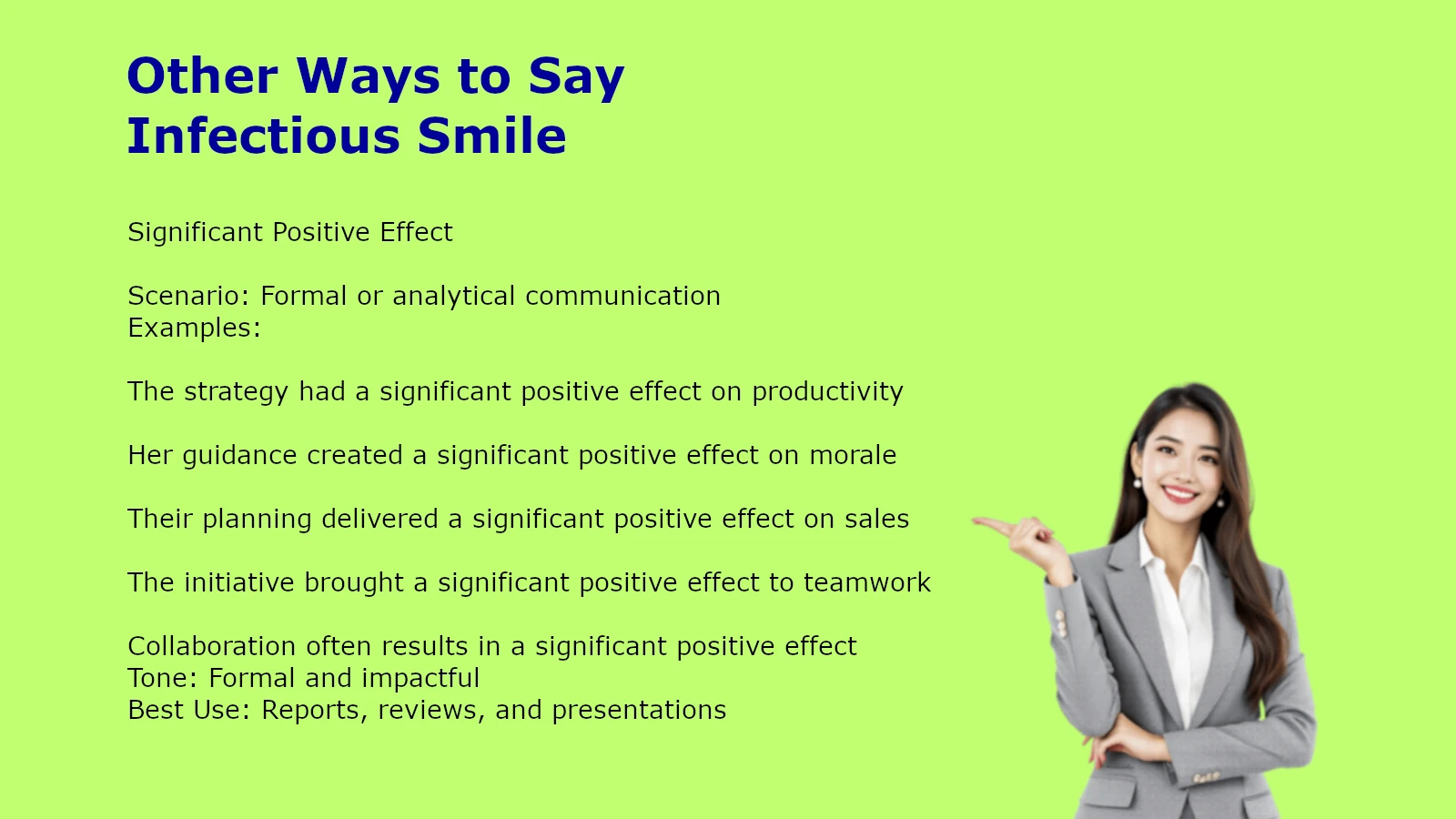 Other Ways to Say Infectious Smile

Significant Positive Effect

Scenario: Formal or analytical communication
Examples:

The strategy had a significant positive effect on productivity

Her guidance created a significant positive effect on morale

Their planning delivered a significant positive effect on sales

The initiative brought a significant positive effect to teamwork

Collaboration often results in a significant positive effect
Tone: Formal and impactful
Best Use: Reports, reviews, and presentations